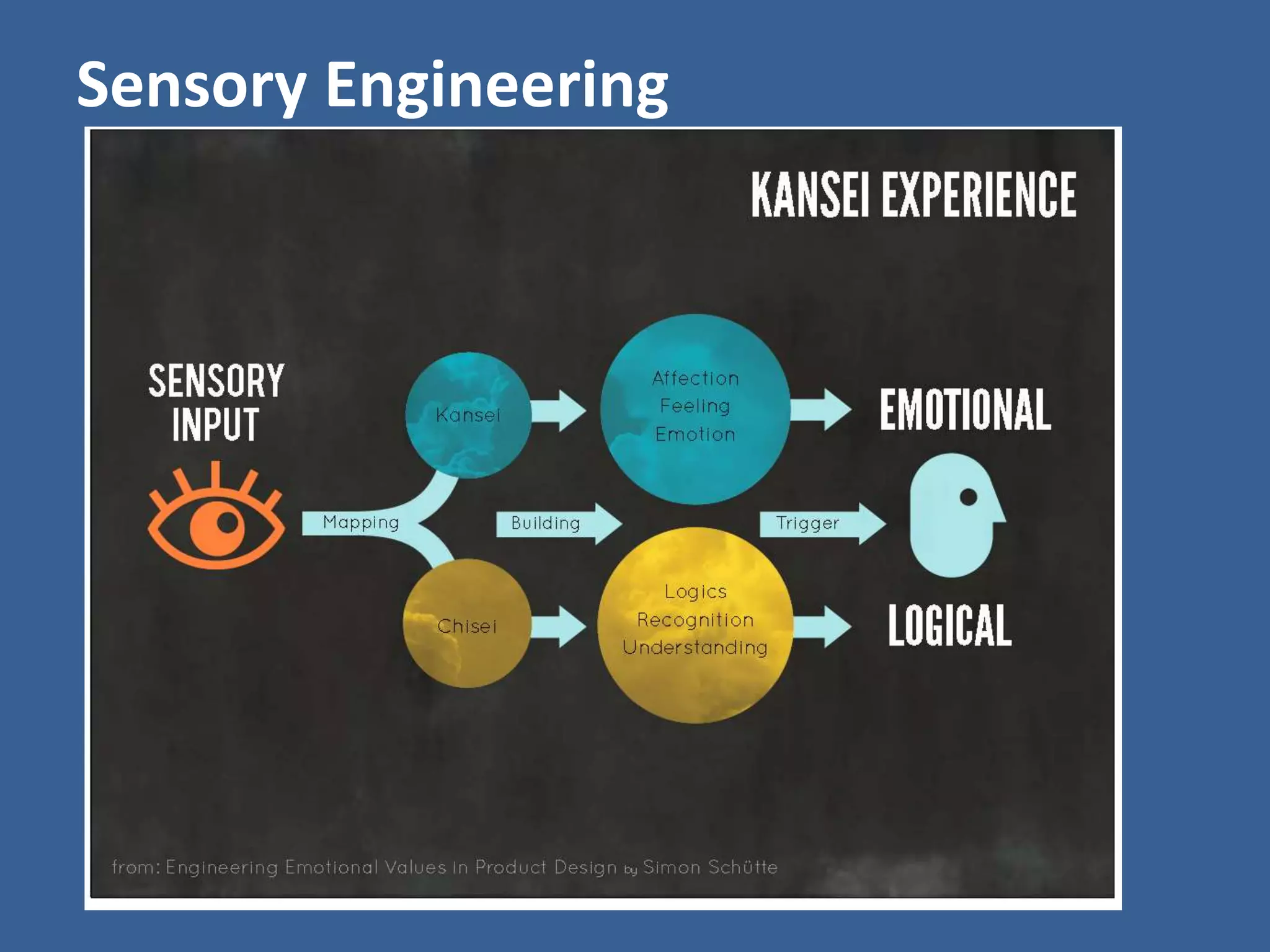 Sensory Engineering

KANSEI EXPERIENCE

SENSORY INPUT

Mapping

Kansei

Chisei

Building

Affection
Feeling
Emotion

Logics
Recognition
Understanding

Trigger

EMOTIONAL

LOGICAL

from: Engineering Emotional Values in Product Design by Simon Schütte